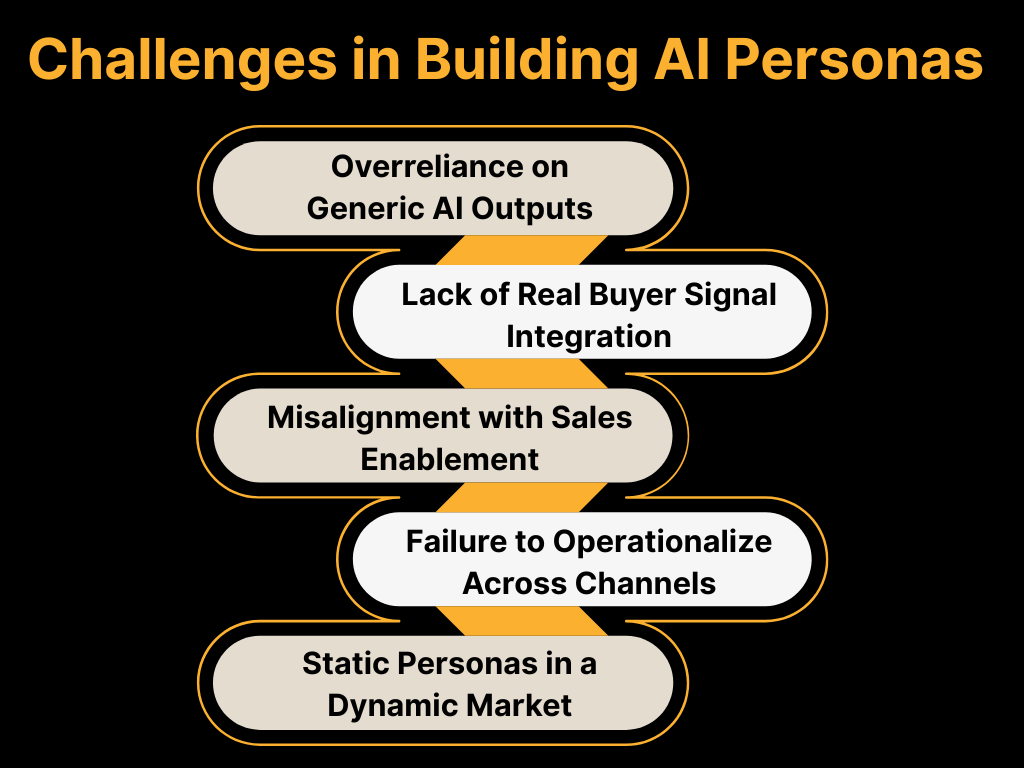 Challenges in Building AI Personas

Overreliance on Generic AI Outputs

Lack of Real Buyer Signal Integration

Misalignment with Sales Enablement

Failure to Operationalize Across Channels

Static Personas in a Dynamic Market